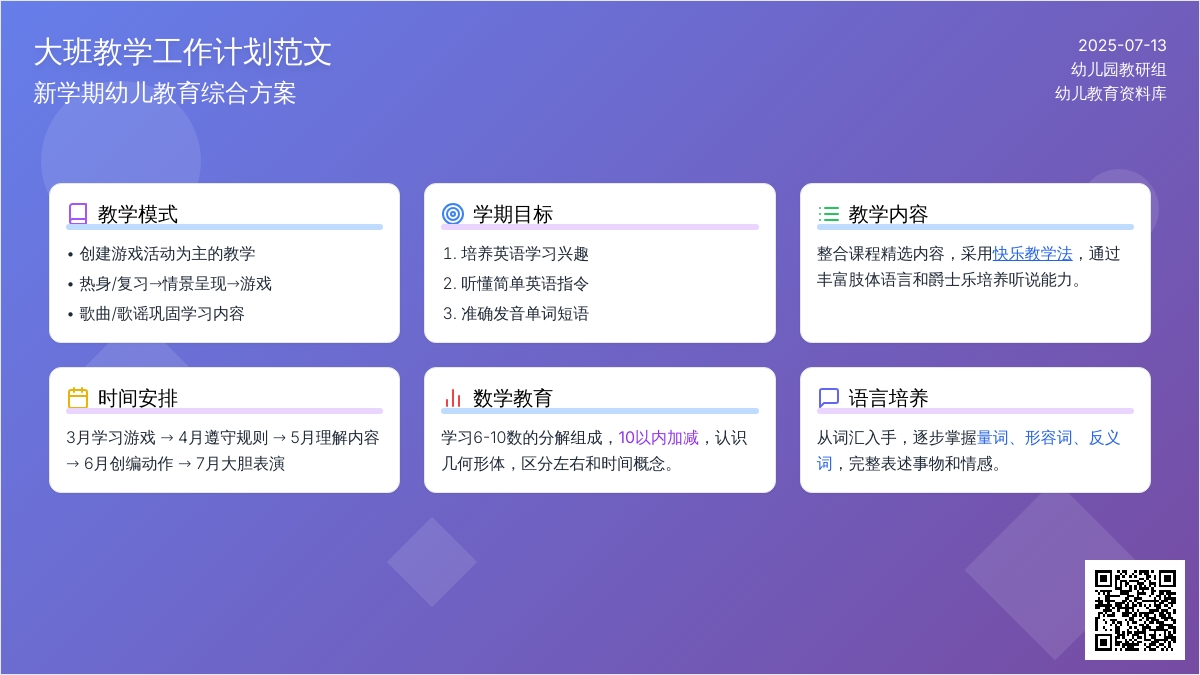 大班教学工作计划范文
新学期幼儿教育综合方案

2025-07-13
幼儿园教研组
幼儿教育资料库

教学模式
• 创建游戏活动为主的教学
• 热身/复习→情景呈现→游戏
• 歌曲/歌谣巩固学习内容

学期目标
1. 培养英语学习兴趣
2. 听懂简单英语指令
3. 准确发音单词短语

教学内容
整合课程精选内容，采用快乐教学法，通过丰富肢体语言和爵士乐培养听说能力。

时间安排
3月学习游戏 → 4月遵守规则 → 5月理解内容 → 6月创编动作 → 7月大胆表演

数学教育
学习6-10数的分解组成，10以内加减，认识几何形体，区分左右和时间概念。

语言培养
从词汇入手，逐步掌握量词、形容词、反义词，完整表述事物和情感。